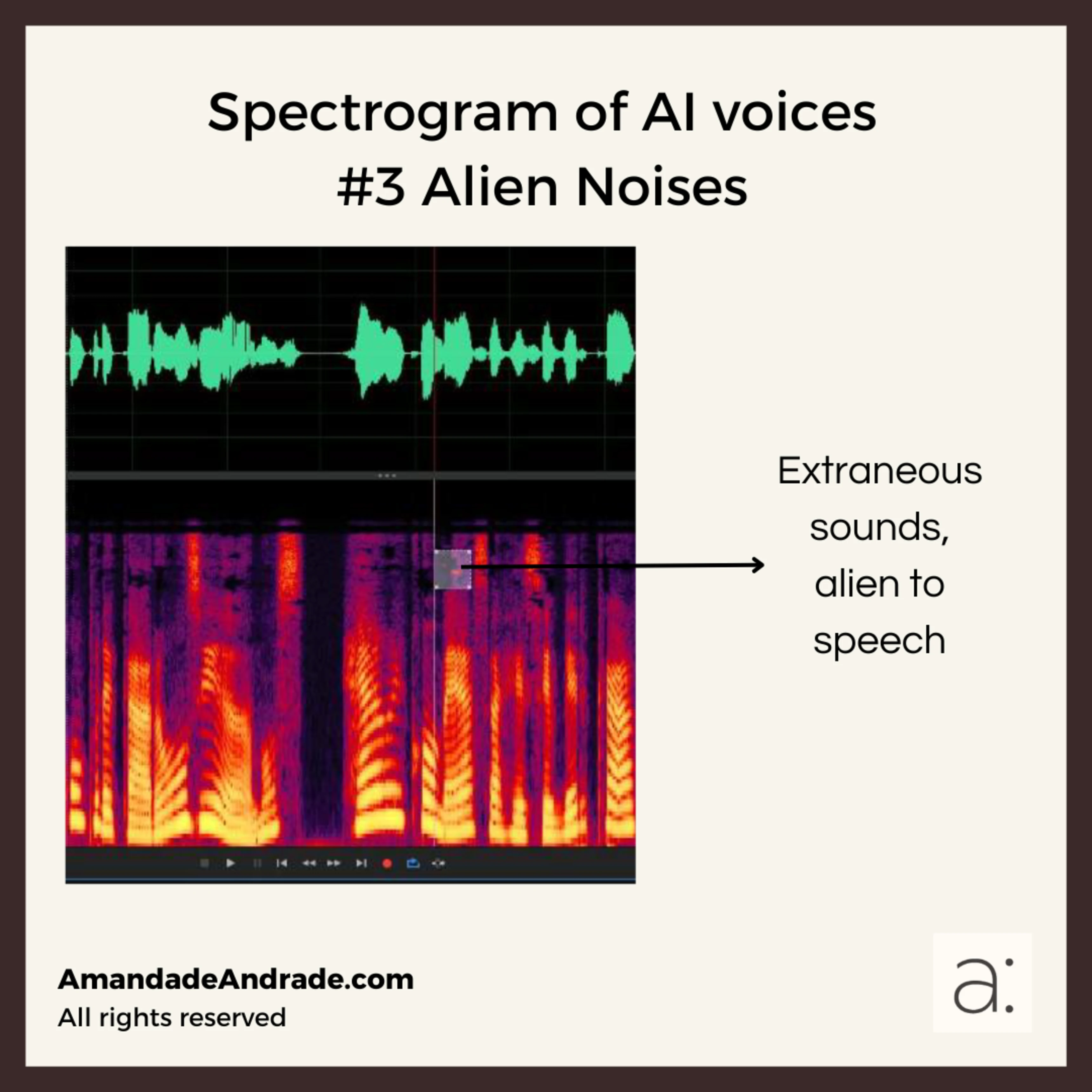 Spectrogram of AI voices
#3 Alien Noises

Extraneous sounds, alien to speech

AmandadeAndrade.com
All rights reserved

a: